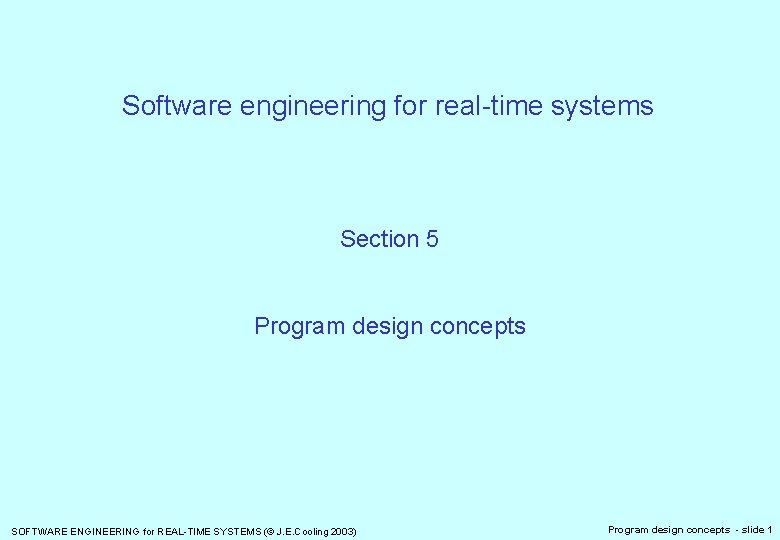 Software engineering for real-time systems

Section 5

Program design concepts

SOFTWARE ENGINEERING for REAL-TIME SYSTEMS (© J.E.Cooling 2003)

Program design concepts - slide 1